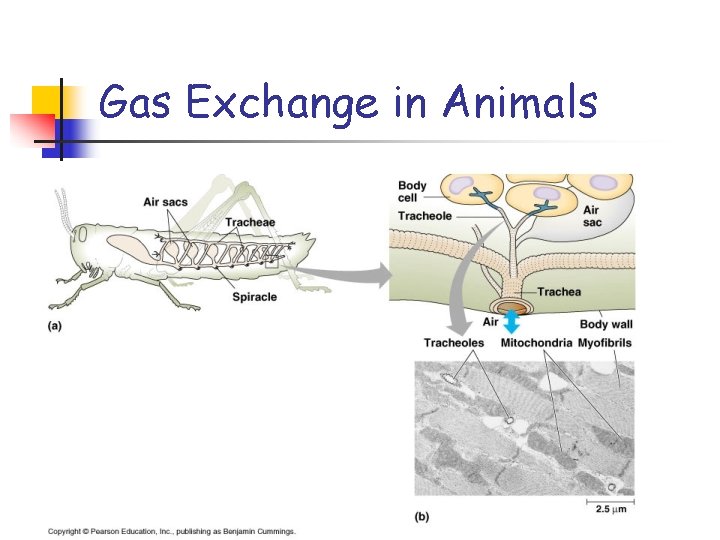 Gas Exchange in Animals

Air sacs
Tracheae
Spiracle
(a)

Body cell
Tracheole
Air sac
Trachea
Air
Body wall
Tracheoles
Mitochondria
Myofibrils
2.5 $\mu$m
(b)

Copyright © Pearson Education, Inc., publishing as Benjamin Cummings.